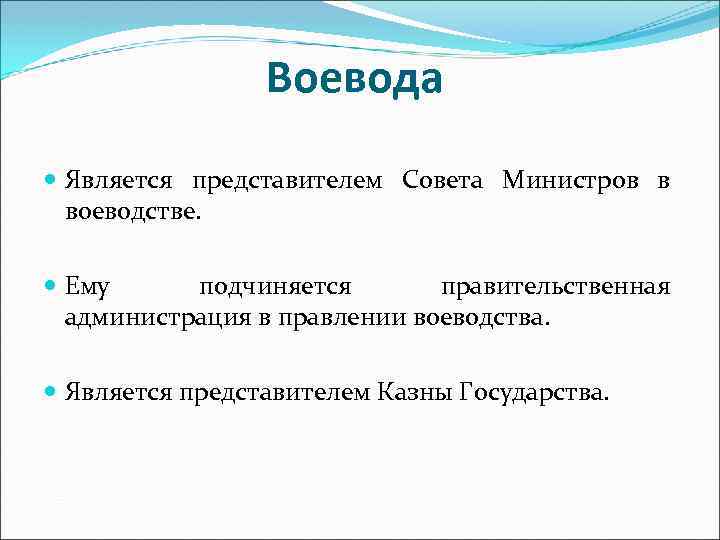 Воевода

Является представителем Совета Министров в воеводстве.

Ему подчиняется правительственная администрация в правлении воеводства.

Является представителем Казны Государства.